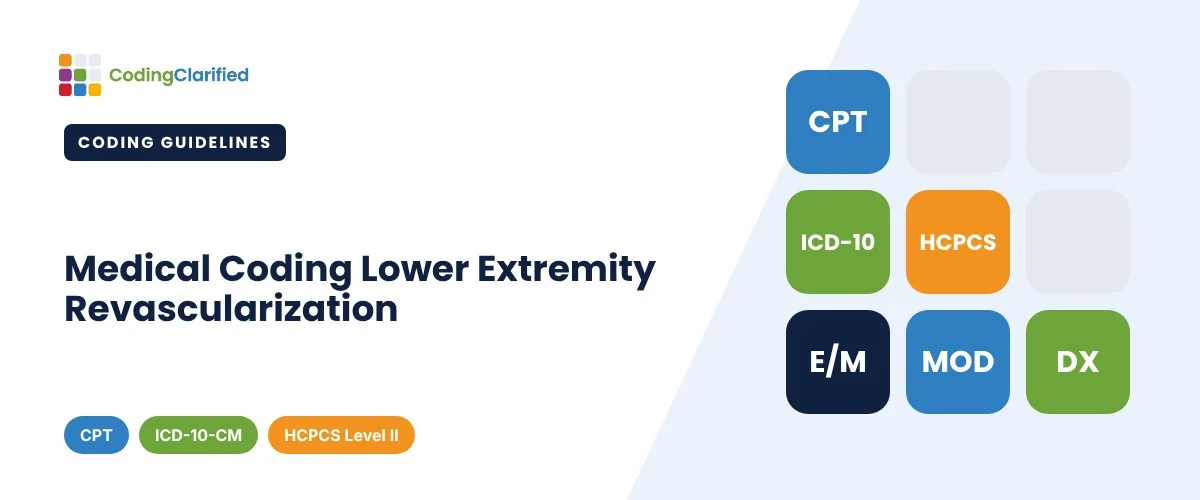 CodingClarified

CODING GUIDELINES

Medical Coding Lower Extremity Revascularization

CPT ICD-10-CM HCPCS Level II

CPT

ICD-10 HCPCS

E/M MOD DX